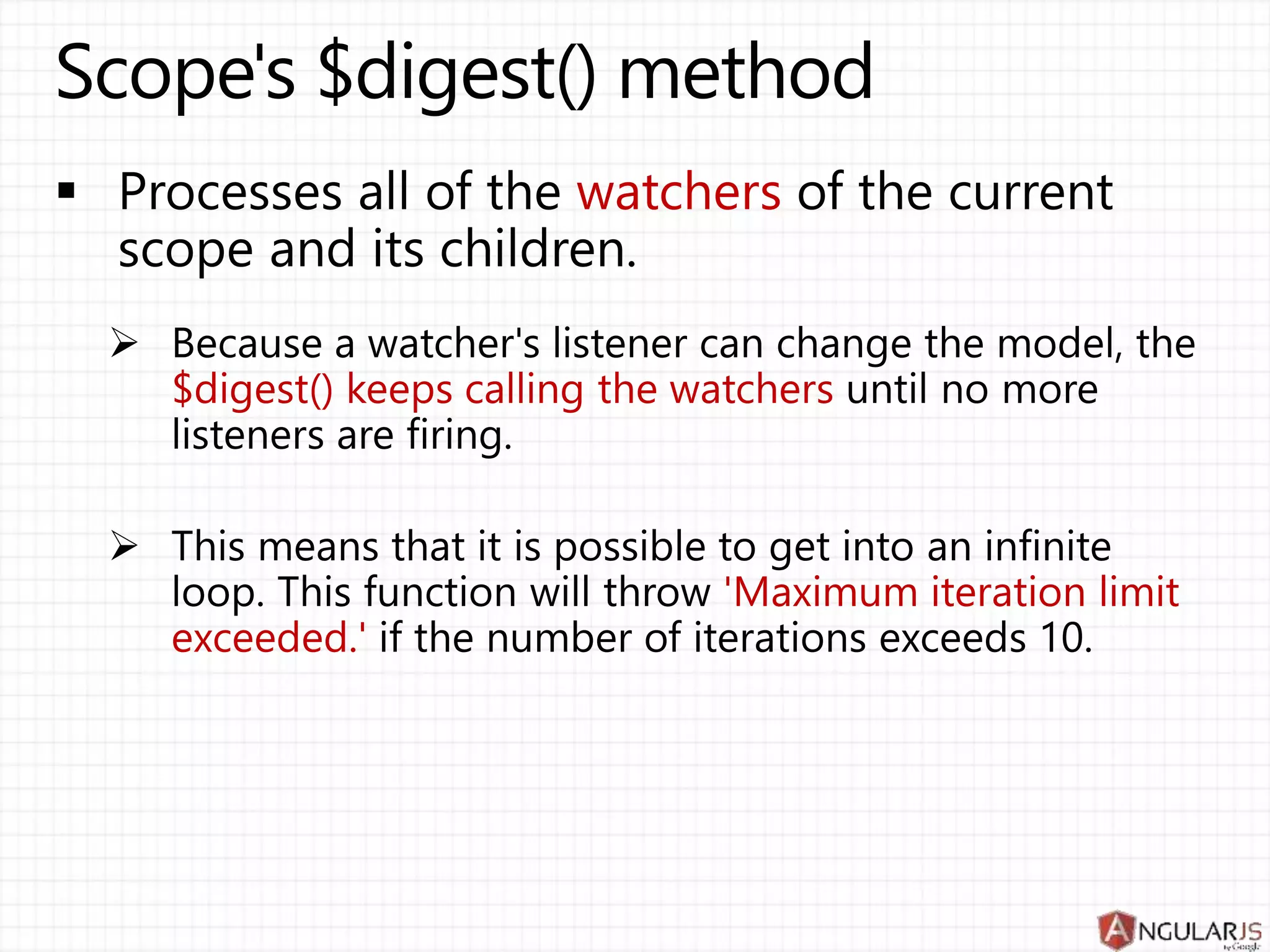 Scope's \$digest() method

▪ Processes all of the watchers of the current scope and its children.

➢ Because a watcher's listener can change the model, the \$digest() keeps calling the watchers until no more listeners are firing.

➢ This means that it is possible to get into an infinite loop. This function will throw 'Maximum iteration limit exceeded.' if the number of iterations exceeds 10.

ANGULARJS by Google